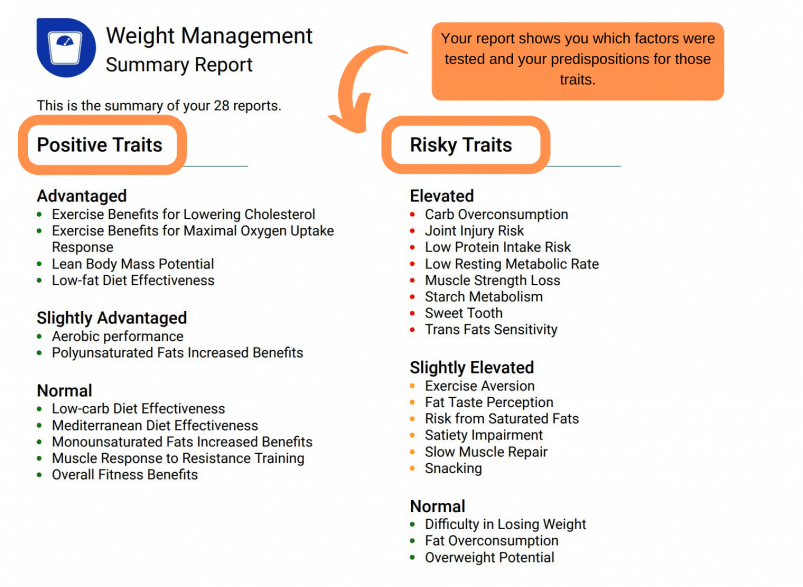 Weight Management
Summary Report

Your report shows you which factors were tested and your predispositions for those traits.

This is the summary of your 28 reports.

Positive Traits

Advantaged
- Exercise Benefits for Lowering Cholesterol
- Exercise Benefits for Maximal Oxygen Uptake Response
- Lean Body Mass Potential
- Low-fat Diet Effectiveness

Slightly Advantaged
- Aerobic performance
- Polyunsaturated Fats Increased Benefits

Normal
- Low-carb Diet Effectiveness
- Mediterranean Diet Effectiveness
- Monounsaturated Fats Increased Benefits
- Muscle Response to Resistance Training
- Overall Fitness Benefits

Risky Traits

Elevated
- Carb Overconsumption
- Joint Injury Risk
- Low Protein Intake Risk
- Low Resting Metabolic Rate
- Muscle Strength Loss
- Starch Metabolism
- Sweet Tooth
- Trans Fats Sensitivity

Slightly Elevated
- Exercise Aversion
- Fat Taste Perception
- Risk from Saturated Fats
- Satiety Impairment
- Slow Muscle Repair
- Snacking

Normal
- Difficulty in Losing Weight
- Fat Overconsumption
- Overweight Potential